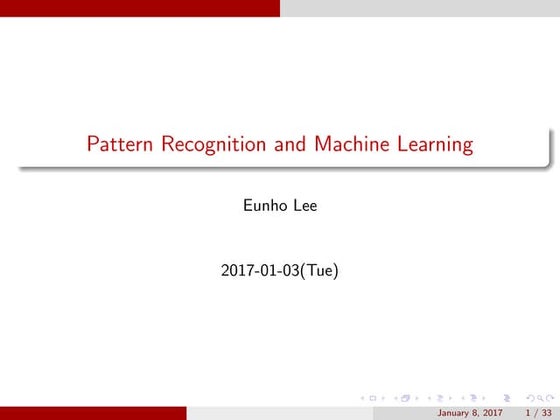 Pattern Recognition and Machine Learning

Eunho Lee

2017-01-03(Tue)

January 8, 2017 1 / 33